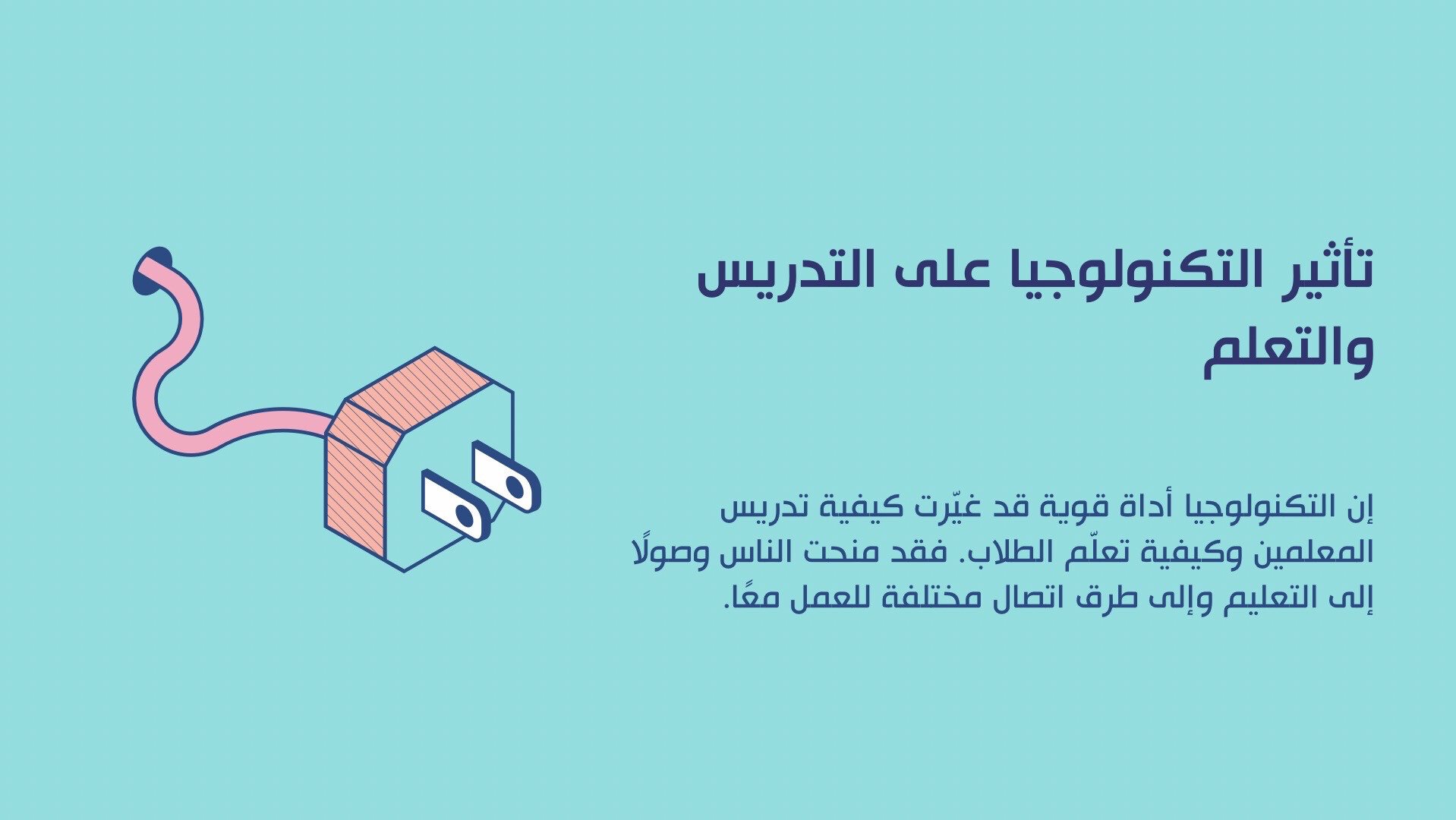 تأثير التكنولوجيا على التدريس والتعلم

إن التكنولوجيا أداة قوية قد غيّرت كيفية تدريس المعلمين وكيفية تعلّم الطلاب. فقد منحت الناس وصولًا إلى التعليم وإلى طرق اتصال مختلفة للعمل معًا.